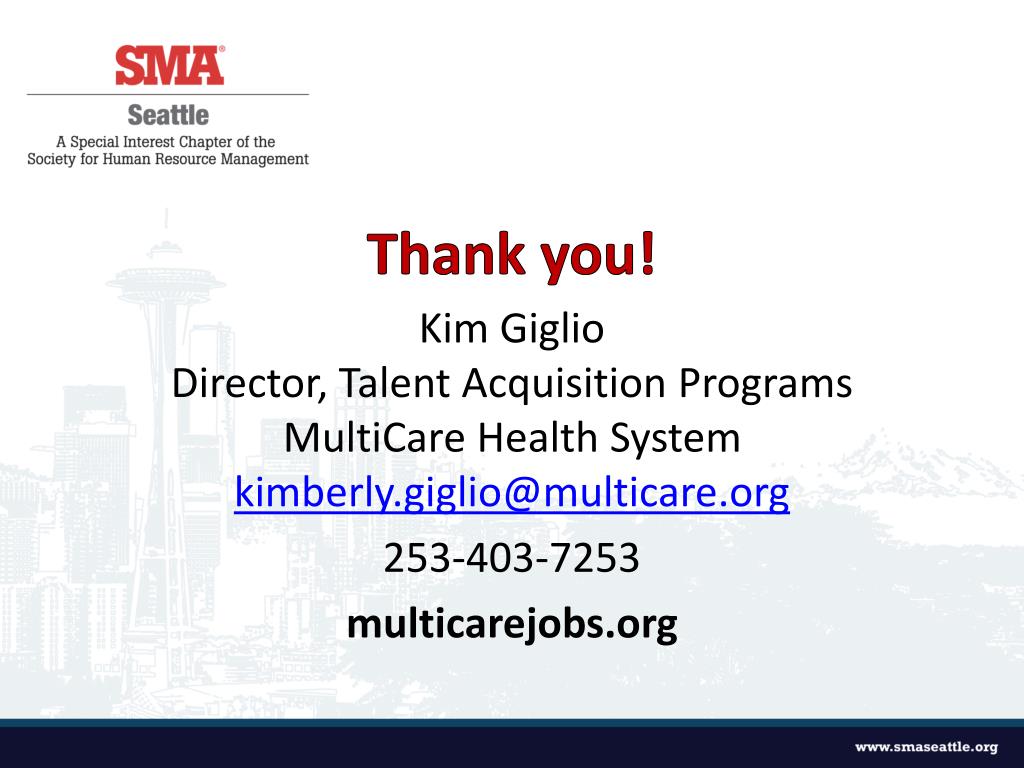 SMA®
Seattle
A Special Interest Chapter of the Society for Human Resource Management

Thank you!

Kim Giglio
Director, Talent Acquisition Programs
MultiCare Health System
kimberly.giglio@multicare.org

253-403-7253

multicarejobs.org

www.smaseattle.org